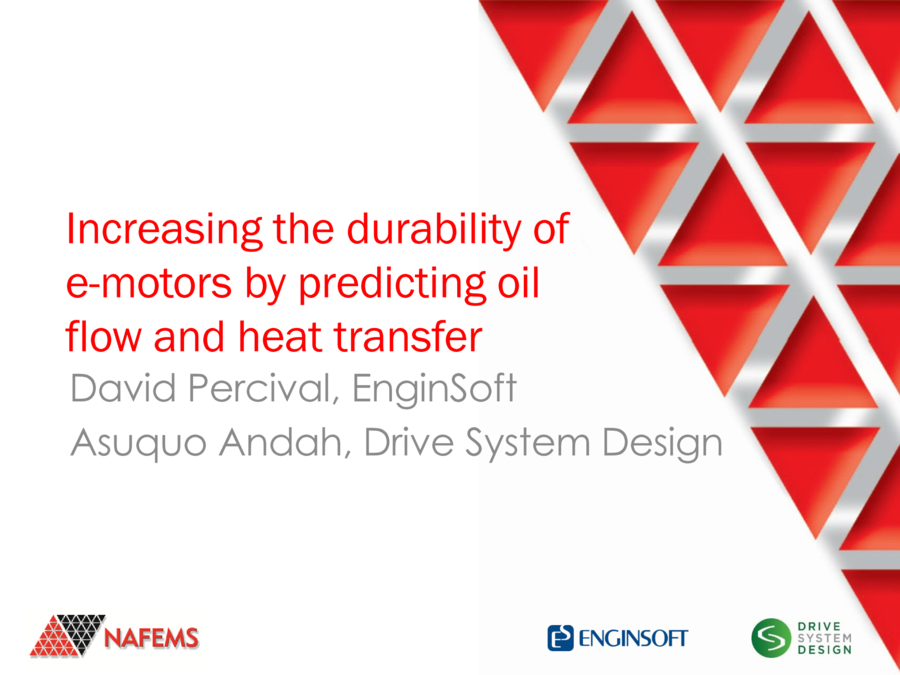 Increasing the durability of e-motors by predicting oil flow and heat transfer

David Percival, EnginSoft

Asuquo Andah, Drive System Design

NAFEMS

ENGINSOFT

DRIVE SYSTEM DESIGN